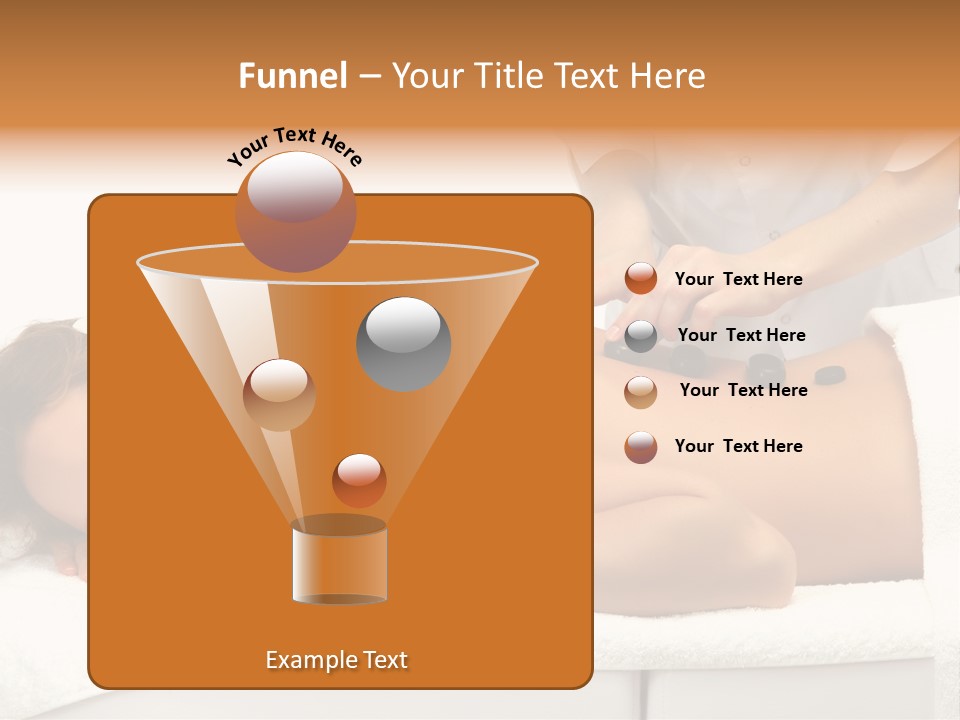 Funnel – Your Title Text Here

Your Text Here

Your Text Here

Your Text Here

Your Text Here

Your Text Here

Example Text